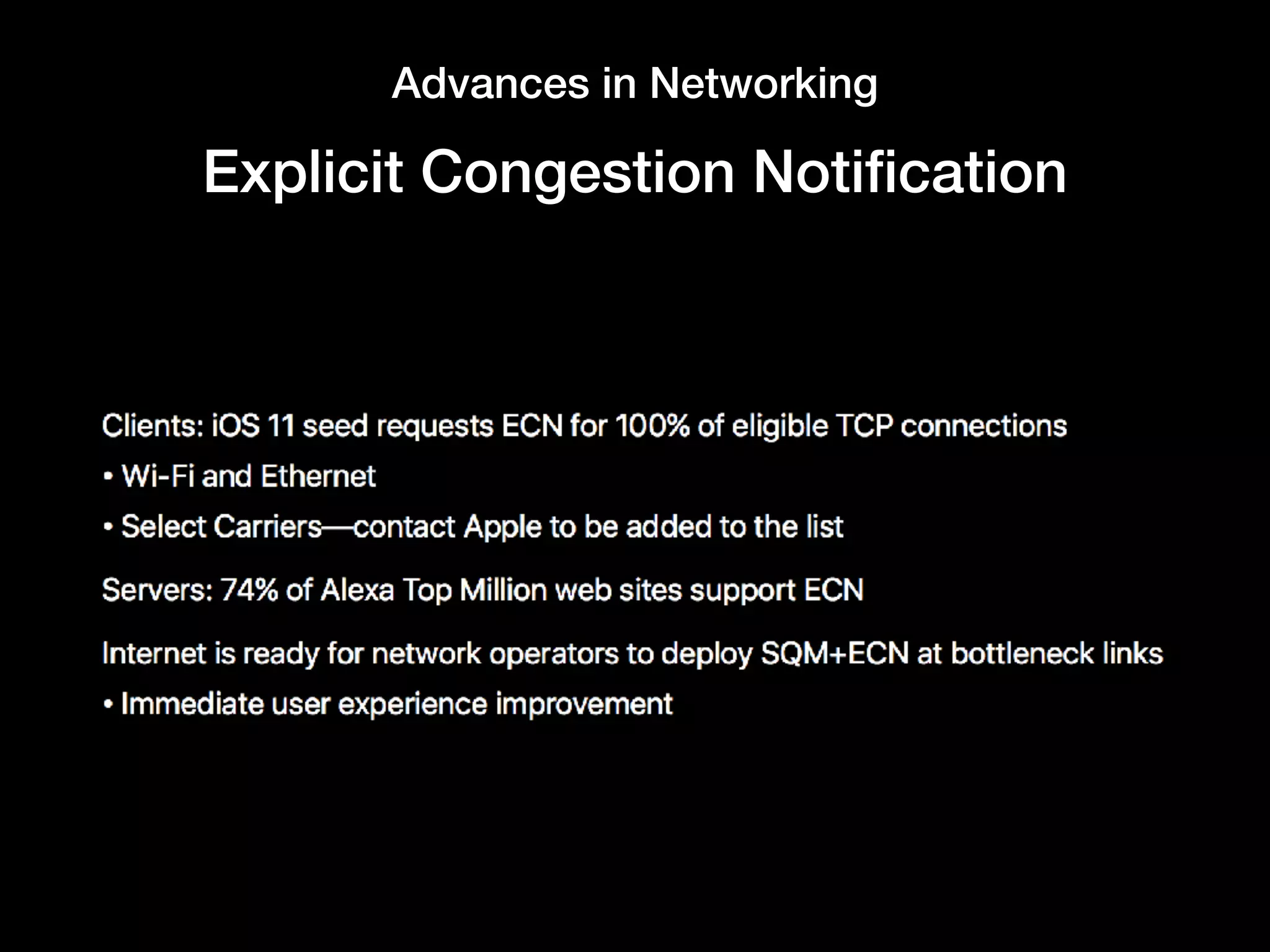 Advances in Networking

Explicit Congestion Notification

Clients: iOS 11 seed requests ECN for 100% of eligible TCP connections

• Wi-Fi and Ethernet

• Select Carriers—contact Apple to be added to the list

Servers: 74% of Alexa Top Million web sites support ECN

Internet is ready for network operators to deploy SQM+ECN at bottleneck links

• Immediate user experience improvement